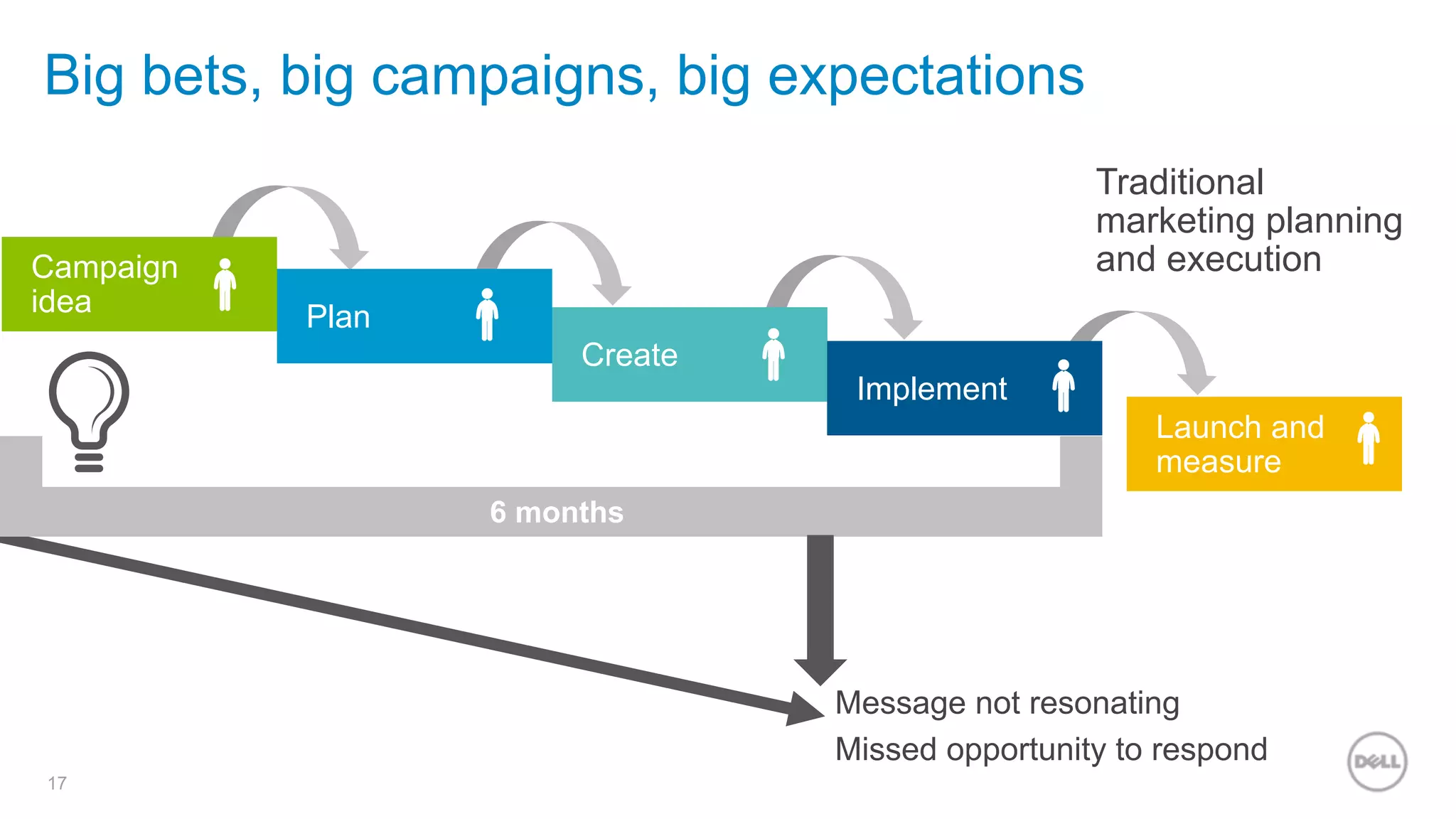 Big bets, big campaigns, big expectations

Traditional marketing planning and execution

Campaign idea

Plan

Create

Implement

Launch and measure

6 months

Message not resonating

Missed opportunity to respond

17

DELL